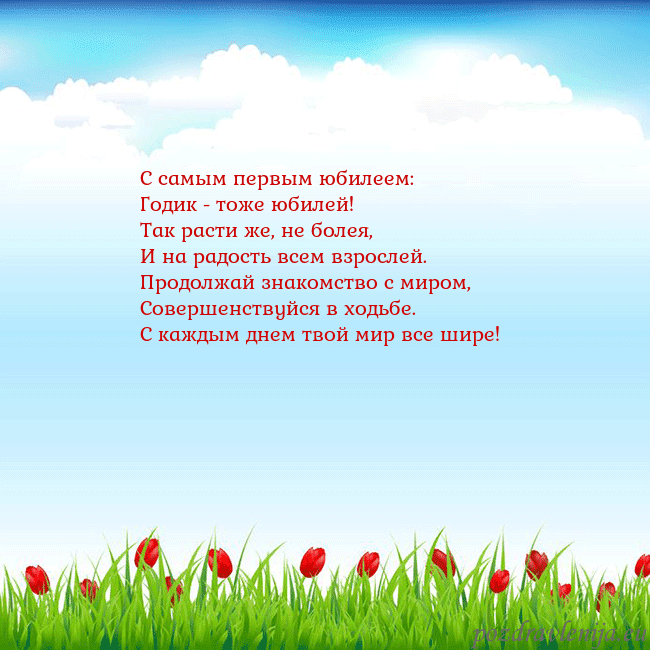 С самым первым юбилеем:
Годик - тоже юбилей!
Так расти же, не болея,
И на радость всем взрослей.
Продолжай знакомство с миром,
Совершенствуйся в ходьбе.
С каждым днем твой мир все шире!

pozdravlenija.eu